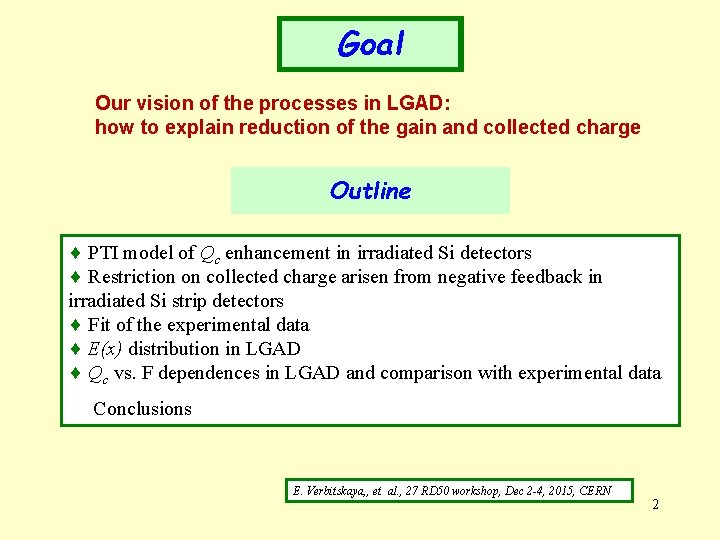 Goal

Our vision of the processes in LGAD:
how to explain reduction of the gain and collected charge

Outline

♦ PTI model of $Q_c$ enhancement in irradiated Si detectors
♦ Restriction on collected charge arisen from negative feedback in irradiated Si strip detectors
♦ Fit of the experimental data
♦ $E(x)$ distribution in LGAD
♦ $Q_c$ vs. F dependences in LGAD and comparison with experimental data

Conclusions

E. Verbitskaya,, et al., 27 RD50 workshop, Dec 2-4, 2015, CERN

2